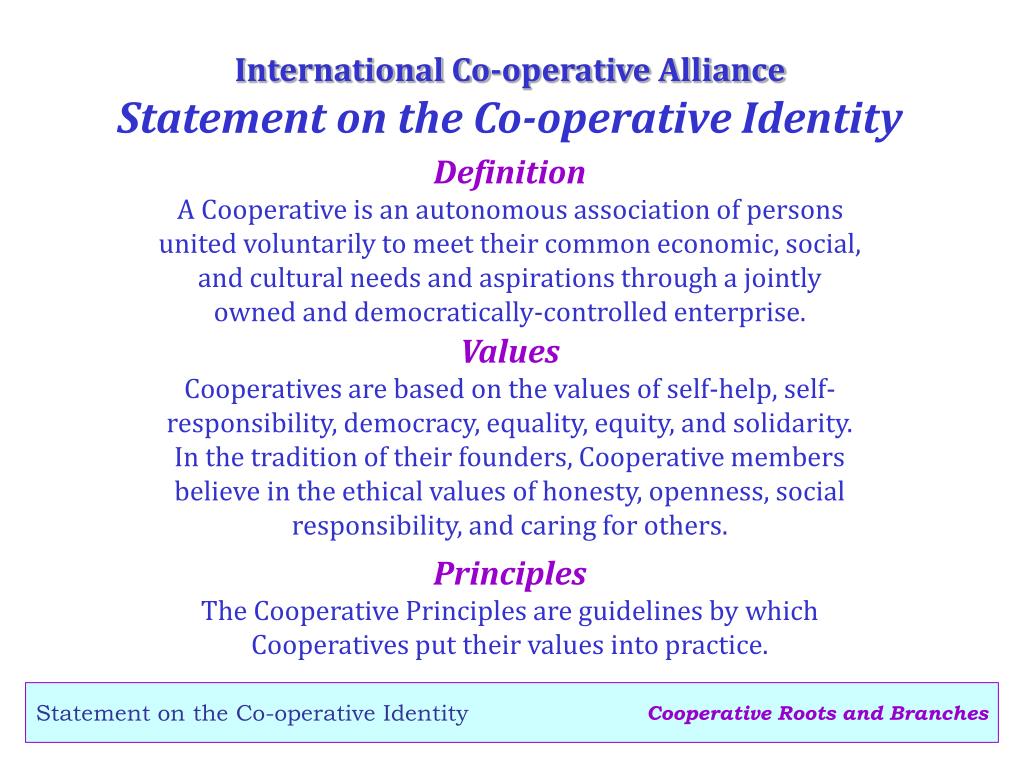 International Co-operative Alliance
Statement on the Co-operative Identity

Definition
A Cooperative is an autonomous association of persons united voluntarily to meet their common economic, social, and cultural needs and aspirations through a jointly owned and democratically-controlled enterprise.

Values
Cooperatives are based on the values of self-help, self-responsibility, democracy, equality, equity, and solidarity. In the tradition of their founders, Cooperative members believe in the ethical values of honesty, openness, social responsibility, and caring for others.

Principles
The Cooperative Principles are guidelines by which Cooperatives put their values into practice.

Statement on the Co-operative Identity
Cooperative Roots and Branches